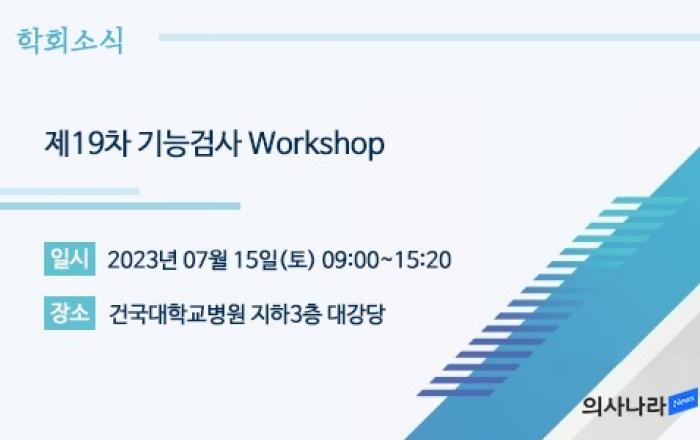 학회소식

제19차 기능검사 Workshop

일시 2023년 07월 15일(토) 09:00~15:20

장소 건국대학교병원 지하3층 대강당

의사나라 News